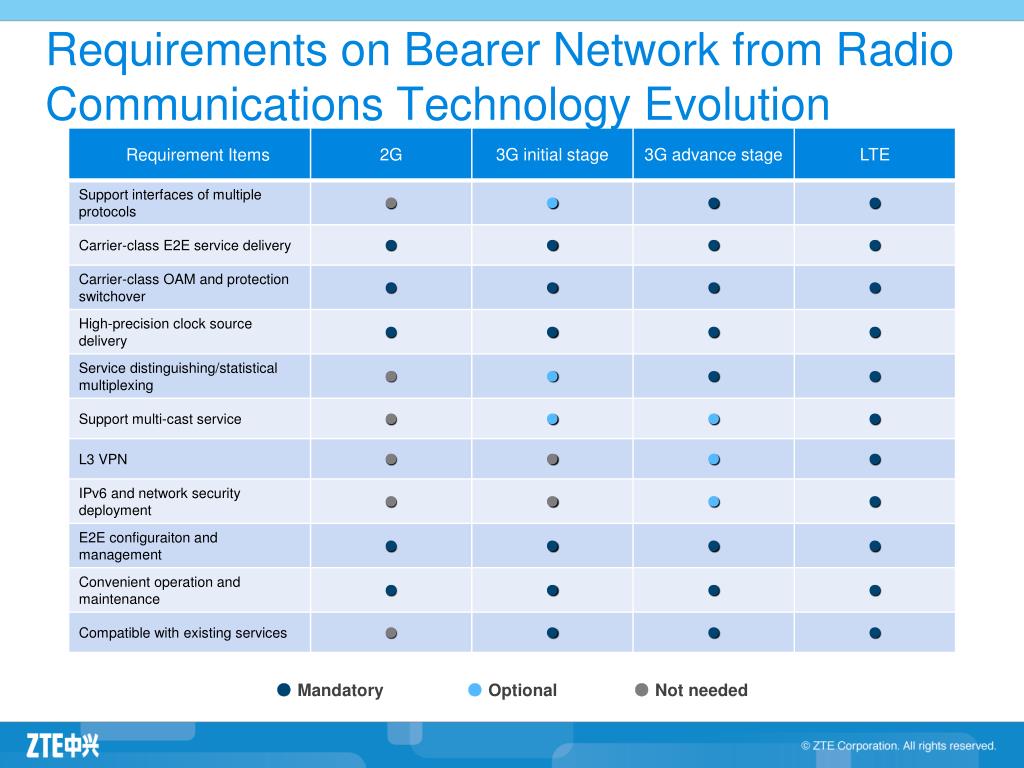 Requirements on Bearer Network from Radio Communications Technology Evolution

| Requirement Items | 2G | 3G initial stage | 3G advance stage | LTE |
|---|---|---|---|---|
| Support interfaces of multiple protocols | ● | ● | ● | ● |
| Carrier-class E2E service delivery | ● | ● | ● | ● |
| Carrier-class OAM and protection switchover | ● | ● | ● | ● |
| High-precision clock source delivery | ● | ● | ● | ● |
| Service distinguishing/statistical multiplexing | ● | ● | ● | ● |
| Support multi-cast service | ● | ● | ● | ● |
| L3 VPN | ● | ● | ● | ● |
| IPv6 and network security deployment | ● | ● | ● | ● |
| E2E configuraiton and management | ● | ● | ● | ● |
| Convenient operation and maintenance | ● | ● | ● | ● |
| Compatible with existing services | ● | ● | ● | ● |

● Mandatory ● Optional ● Not needed

ZTE中兴

© ZTE Corporation. All rights reserved.